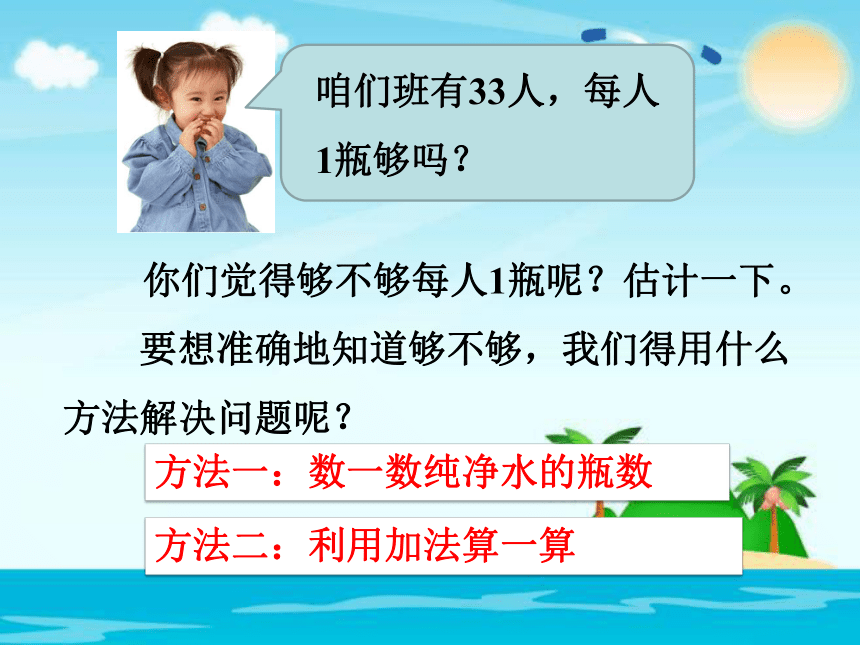 咱们班有33人，每人1瓶够吗？

你们觉得够不够每人1瓶呢？估计一下。

要想准确地知道够不够，我们得用什么方法解决问题呢？

方法一：数一数纯净水的瓶数

方法二：利用加法算一算